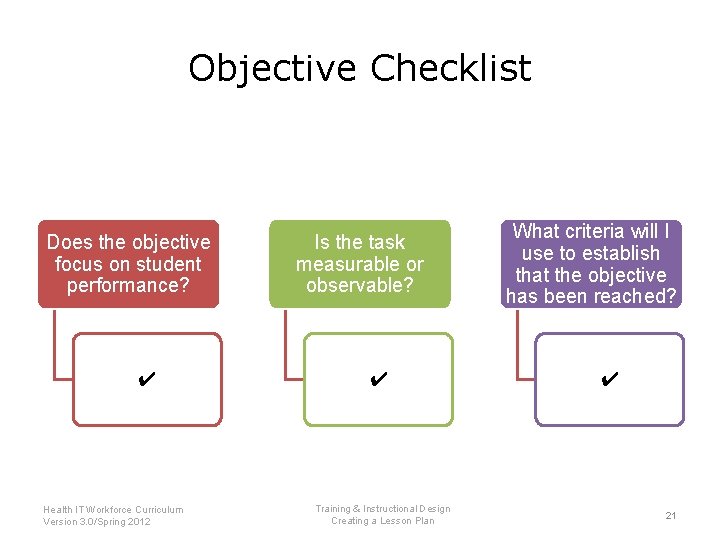 Objective Checklist

Does the objective focus on student performance?

✔

Is the task measurable or observable?

✔

What criteria will I use to establish that the objective has been reached?

✔

Health IT Workforce Curriculum
Version 3.0/Spring 2012

Training & Instructional Design
Creating a Lesson Plan

21